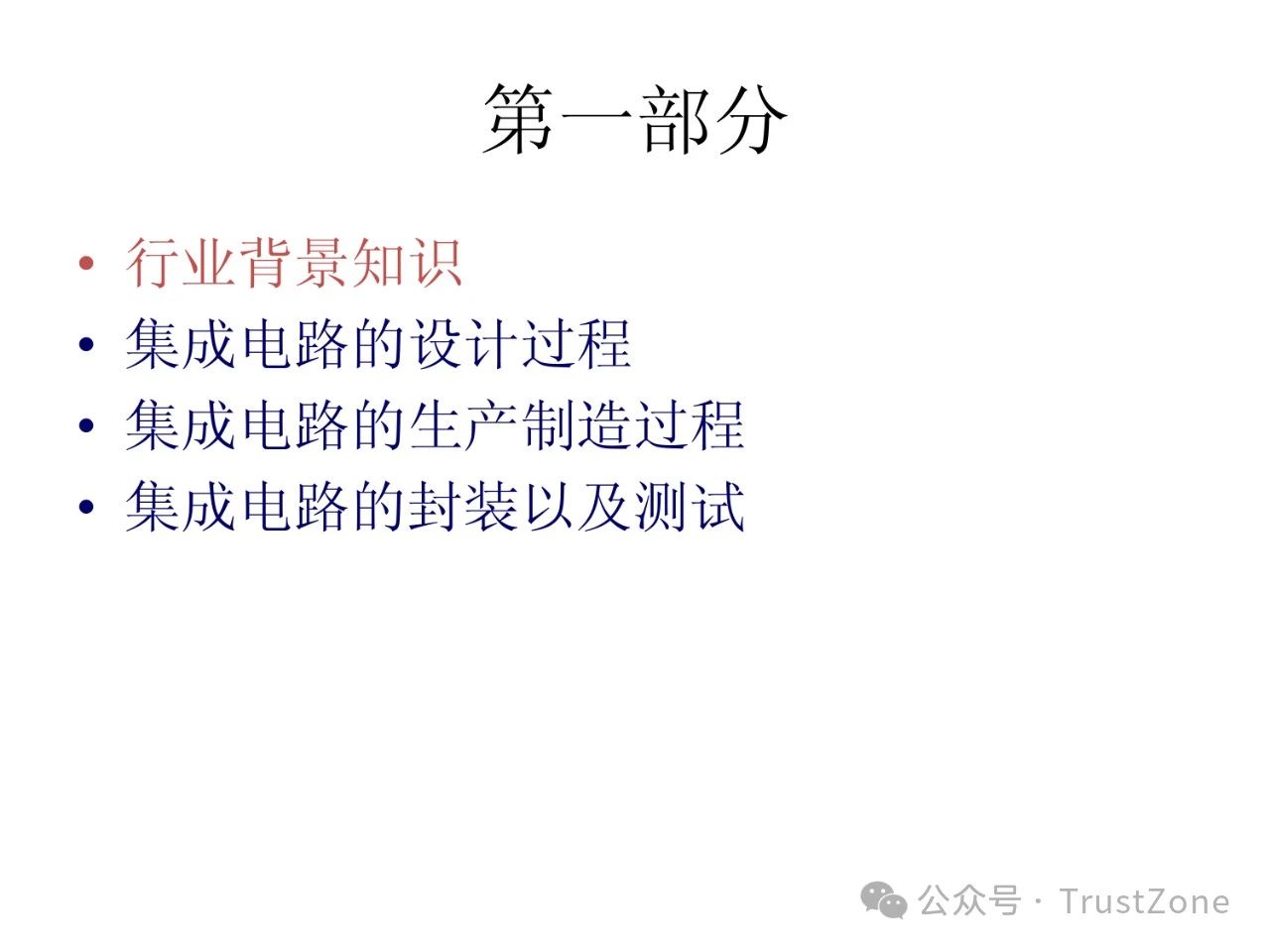 第一部分

• 行业背景知识
• 集成电路的设计过程
• 集成电路的生产制造过程
• 集成电路的封装以及测试

公众号 · TrustZone